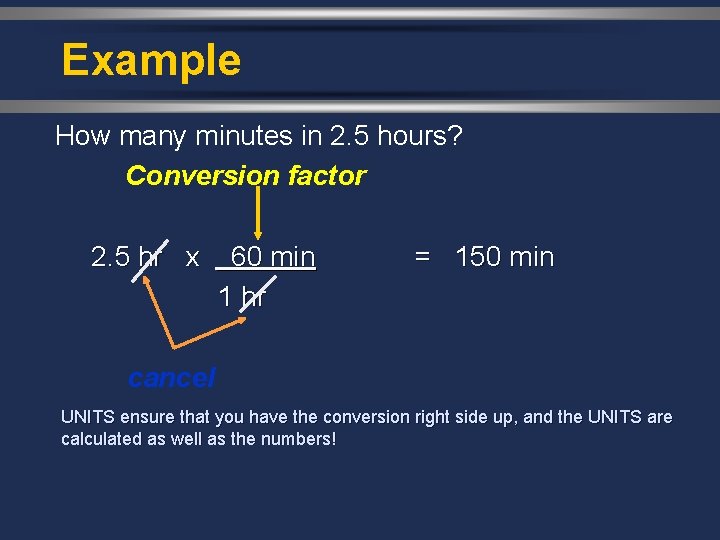 Example

How many minutes in 2.5 hours?

Conversion factor

$2.5 \text{ hr} \times \frac{60 \text{ min}}{1 \text{ hr}} = 150 \text{ min}$

cancel

UNITS ensure that you have the conversion right side up, and the UNITS are calculated as well as the numbers!